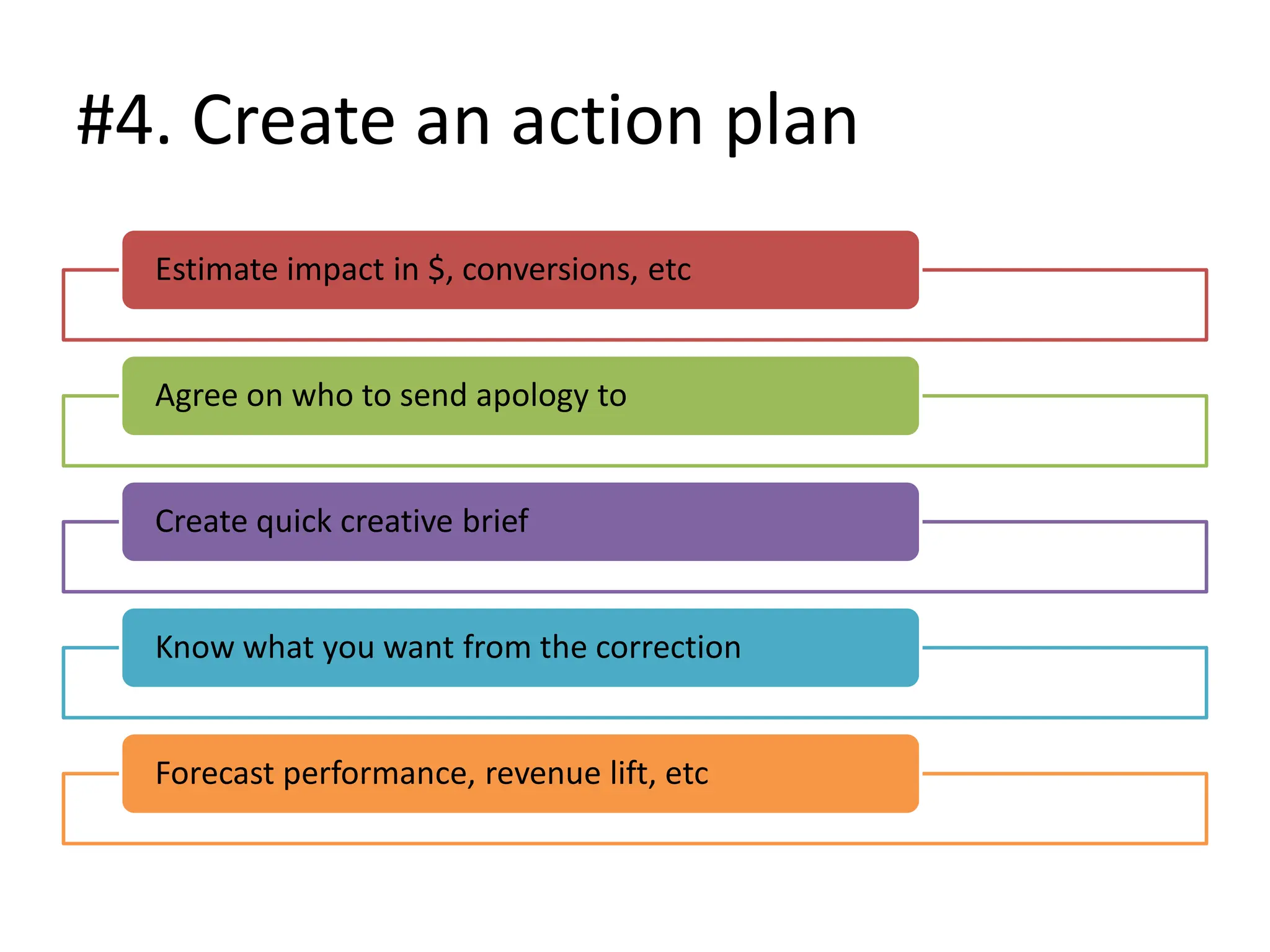 #4. Create an action plan

Estimate impact in \$, conversions, etc

Agree on who to send apology to

Create quick creative brief

Know what you want from the correction

Forecast performance, revenue lift, etc